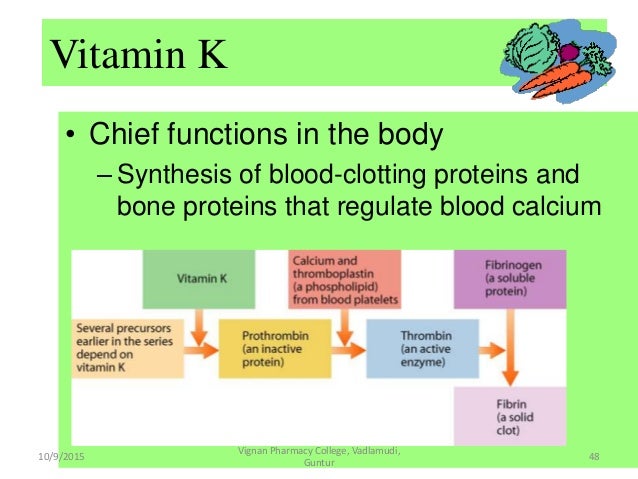 Vitamin K

• Chief functions in the body
– Synthesis of blood-clotting proteins and bone proteins that regulate blood calcium

Vitamin K

Calcium and thromboplastin (a phospholipid) from blood platelets

Fibrinogen (a soluble protein)

Several precursors earlier in the series depend on vitamin K

Prothrombin (an inactive protein)

Thrombin (an active enzyme)

Fibrin (a solid clot)

10/9/2015

Vignan Pharmacy College, Vadlamudi, Guntur

48